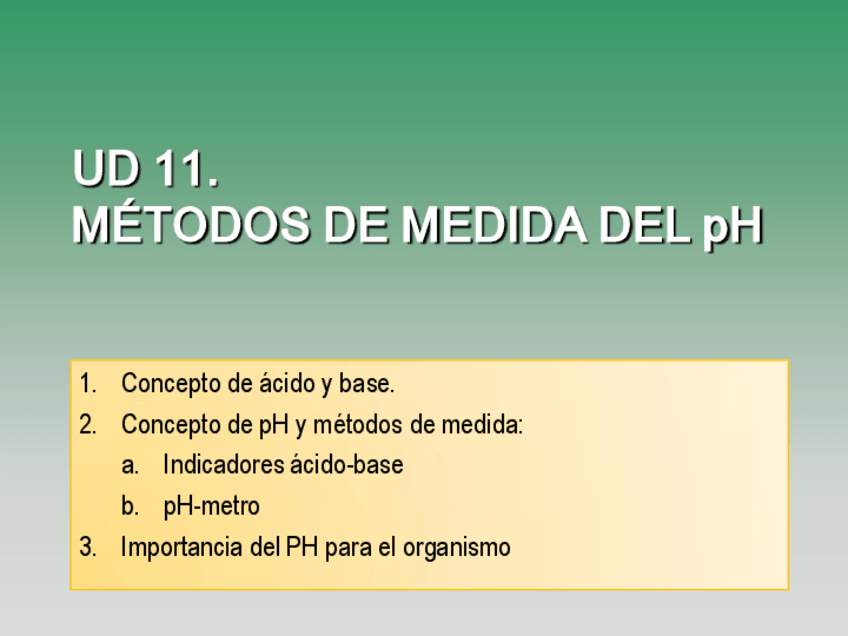 UD 11.
MÉTODOS DE MEDIDA DEL pH

1. Concepto de ácido y base.
2. Concepto de pH y métodos de medida:
a. Indicadores ácido-base
b. pH-metro
3. Importancia del PH para el organismo